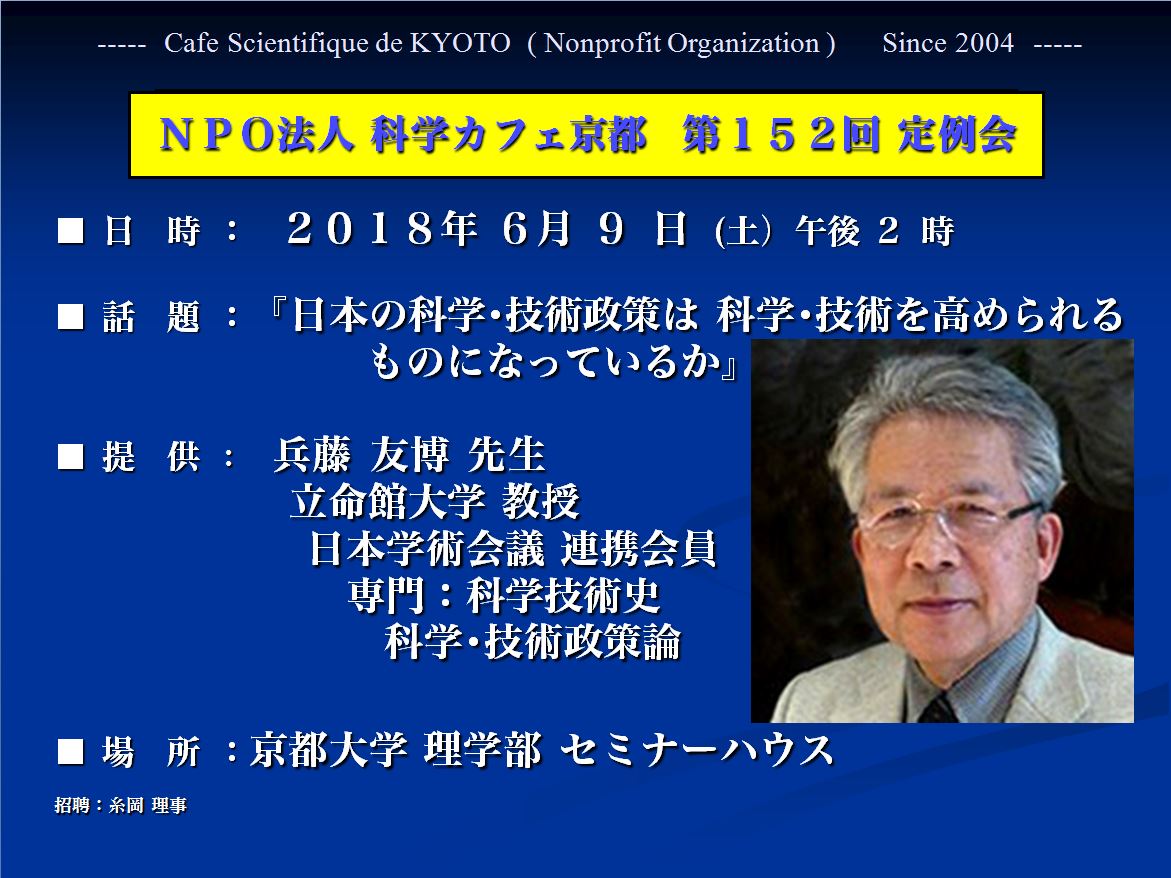 ----- Cafe Scientifique de KYOTO ( Nonprofit Organization ) Since 2004 -----

ＮＰＯ法人 科学カフェ京都 第１５２回 定例会

■ 日 時 ： ２０１８年 6月 9 日 (土) 午後 2 時

■ 話 題 ：『日本の科学･技術政策は 科学･技術を高められるものになっているか』

■ 提 供 ： 兵藤 友博 先生
立命館大学 教授
日本学術会議 連携会員
専門：科学技術史
科学･技術政策論

■ 場 所 ：京都大学 理学部 セミナーハウス

招聘：糸岡 理事